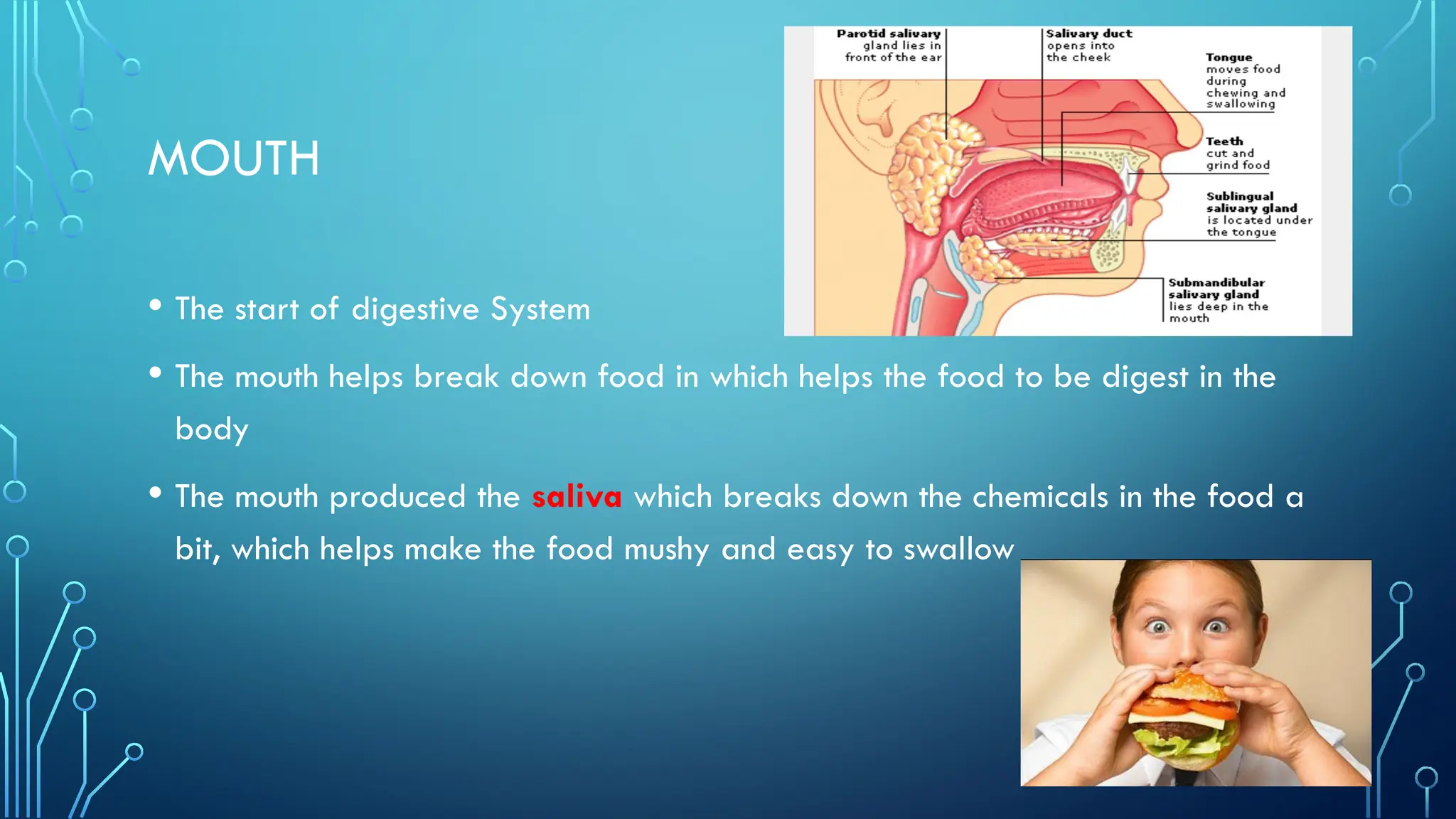 MOUTH

Parotid salivary gland lies in front of the ear

Salivary duct opens into the cheek

Tongue moves food during chewing and swallowing

Teeth cut and grind food

Sublingual salivary gland is located under the tongue

Submandibular salivary gland lies deep in the mouth

• The start of digestive System

• The mouth helps break down food in which helps the food to be digest in the body

• The mouth produced the saliva which breaks down the chemicals in the food a bit, which helps make the food mushy and easy to swallow